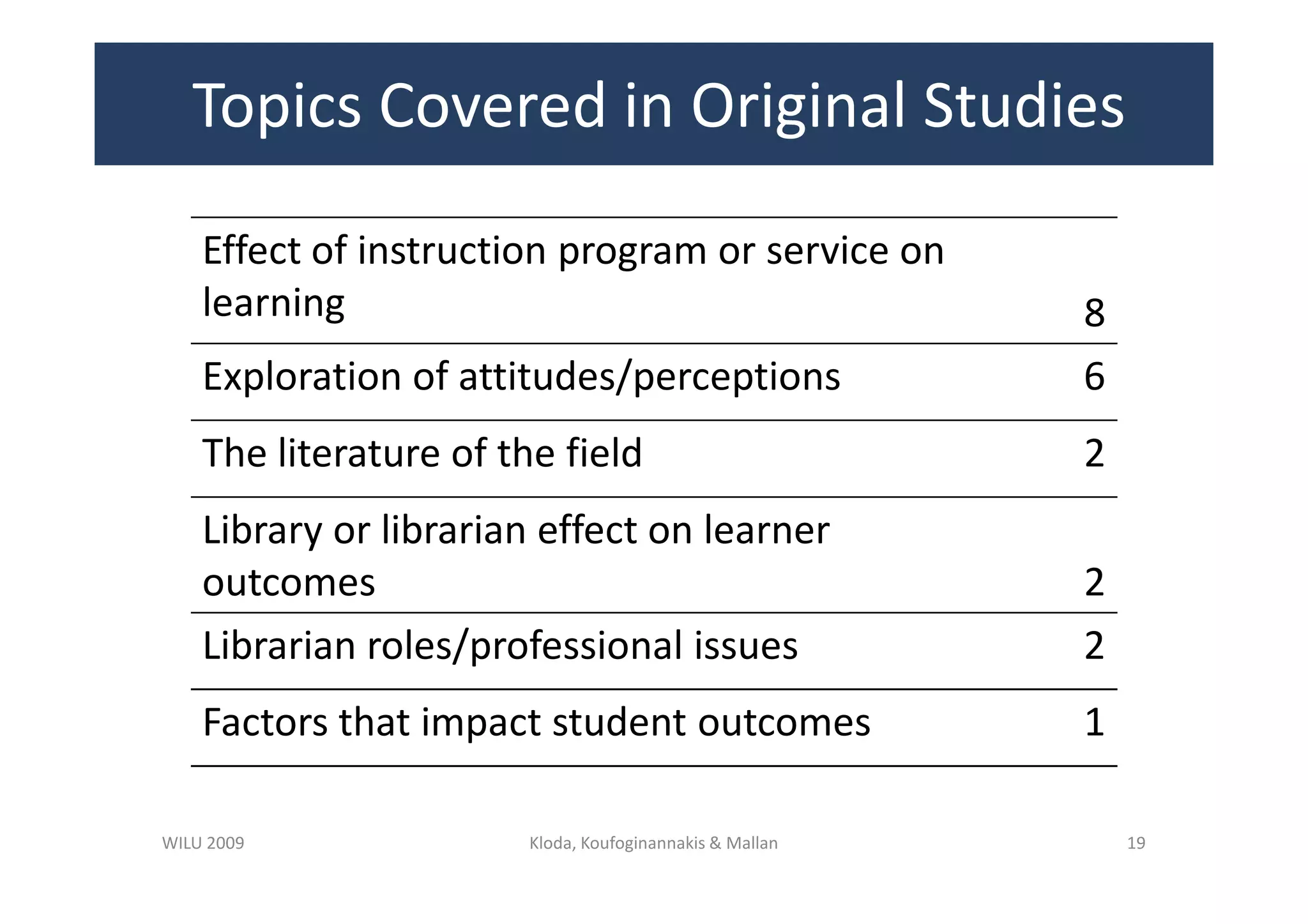 Topics Covered in Original Studies

| | |
|---|---|
| Effect of instruction program or service on learning | 8 |
| Exploration of attitudes/perceptions | 6 |
| The literature of the field | 2 |
| Library or librarian effect on learner outcomes | 2 |
| Librarian roles/professional issues | 2 |
| Factors that impact student outcomes | 1 |

WILU 2009

Kloda, Koufoginannakis & Mallan

19